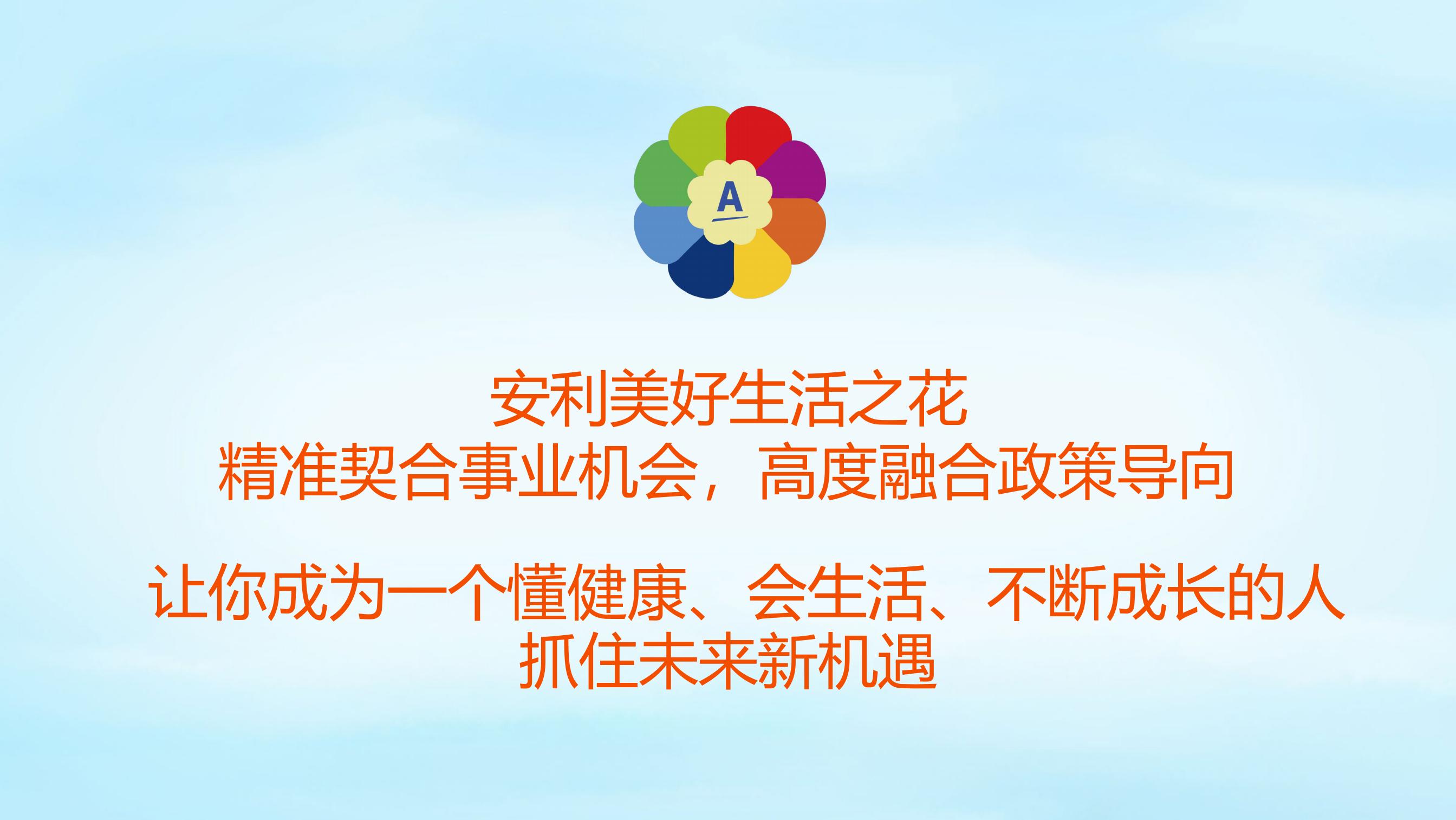 A

安利美好生活之花
精准契合事业机会，高度融合政策导向

让你成为一个懂健康、会生活、不断成长的人
抓住未来新机遇